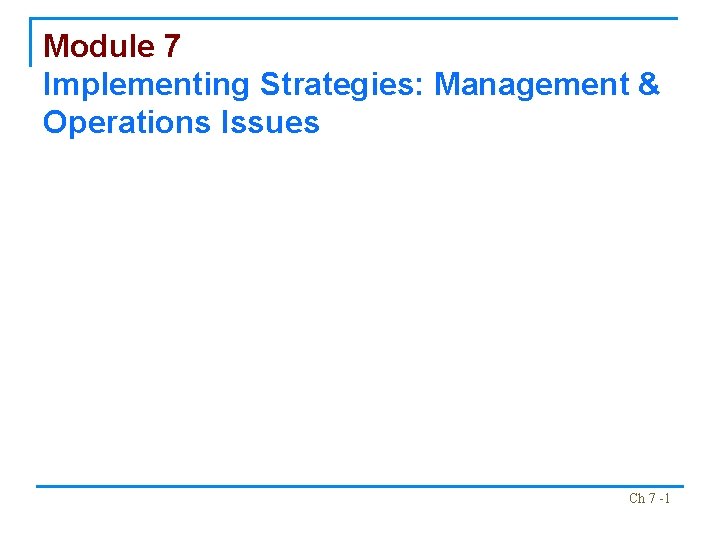 Module 7
Implementing Strategies: Management & Operations Issues

Ch 7 -1